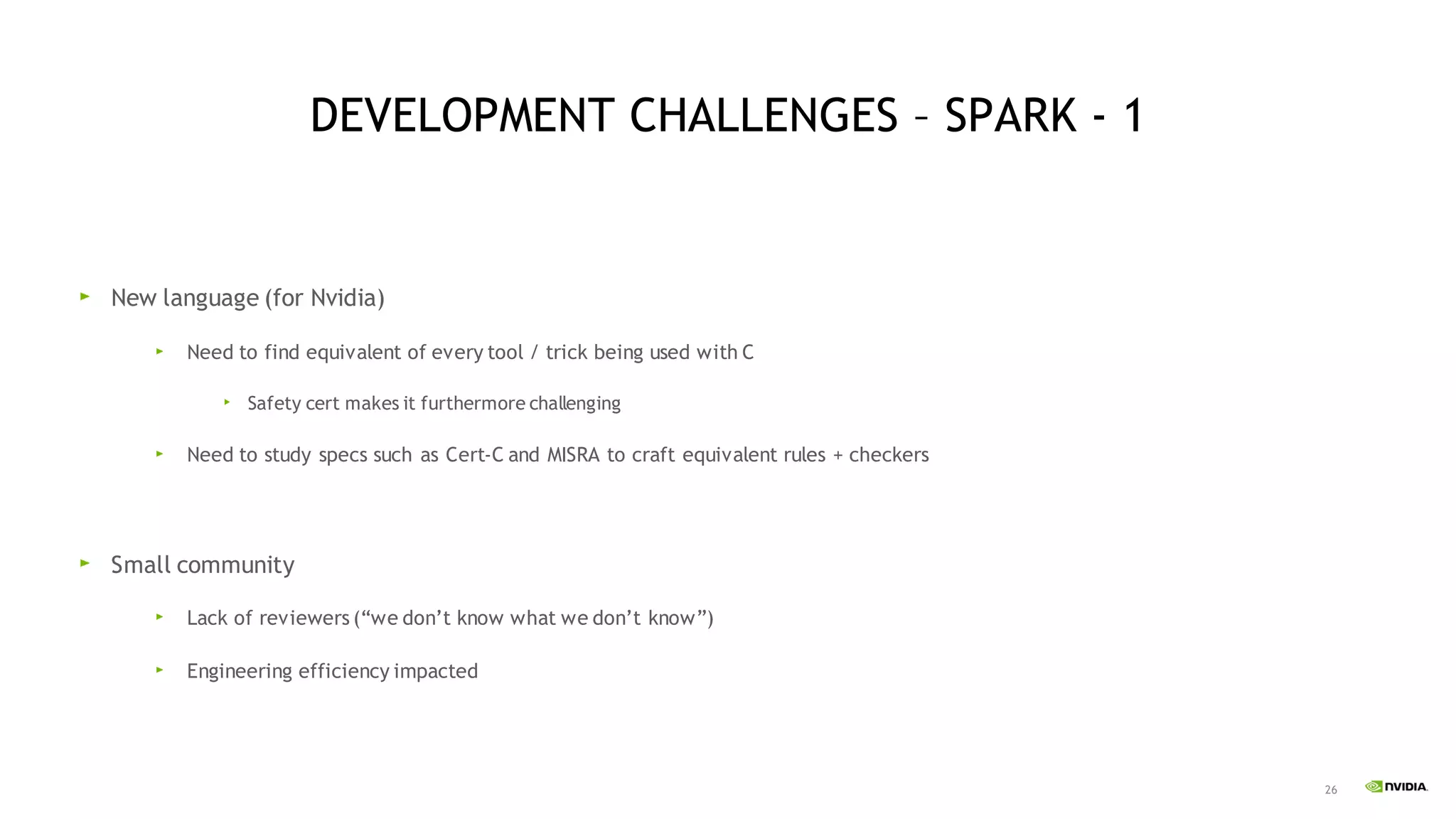 DEVELOPMENT CHALLENGES – SPARK - 1

New language (for Nvidia)

Need to find equivalent of every tool / trick being used with C

Safety cert makes it furthermore challenging

Need to study specs such as Cert-C and MISRA to craft equivalent rules + checkers

Small community

Lack of reviewers (“we don’t know what we don’t know”)

Engineering efficiency impacted

26

NVIDIA.